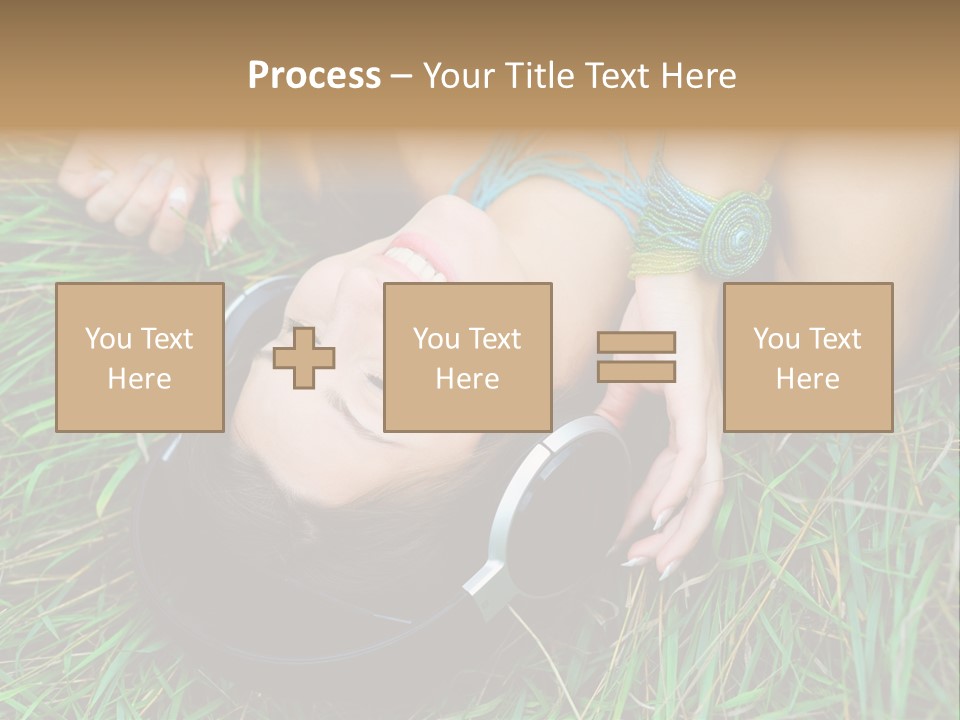 Process – Your Title Text Here

You Text Here

You Text Here

You Text Here